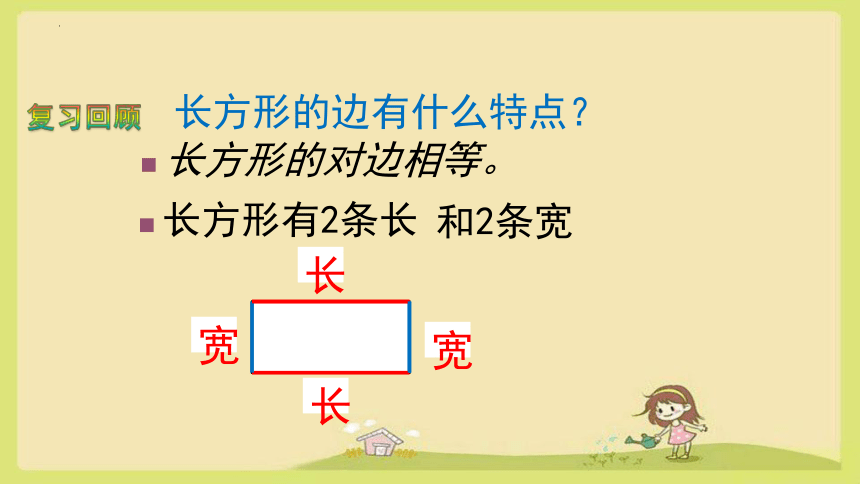 复习回顾 长方形的边有什么特点？

长方形的对边相等。

长方形有2条长 和2条宽

长

宽

宽

长